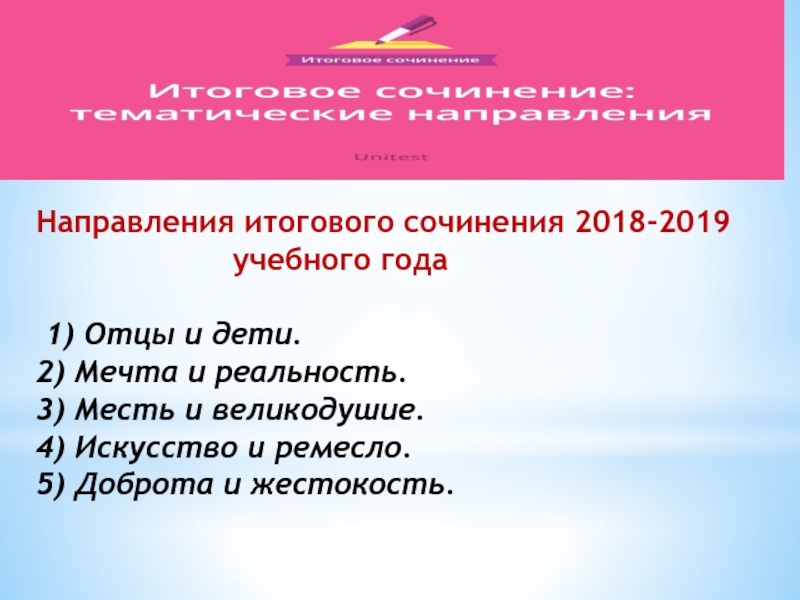 Итоговое сочинение

Итоговое сочинение: тематические направления

Unitest

Направления итогового сочинения 2018-2019 учебного года

1) Отцы и дети.
2) Мечта и реальность.
3) Месть и великодушие.
4) Искусство и ремесло.
5) Доброта и жестокость.